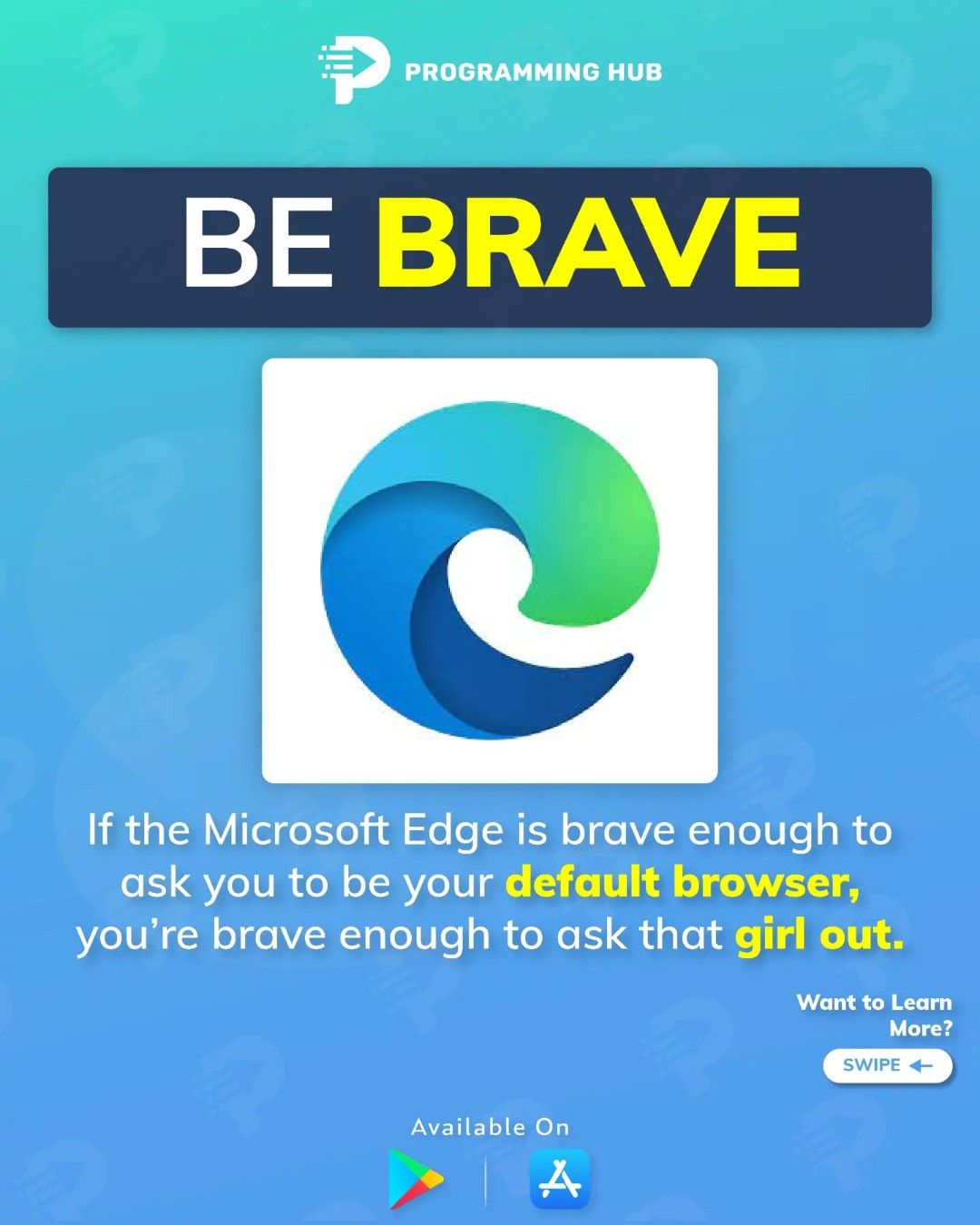 PROGRAMMING HUB

BE BRAVE

If the Microsoft Edge is brave enough to ask you to be your default browser, you're brave enough to ask that girl out.

Want to Learn More?

SWIPE

Available On